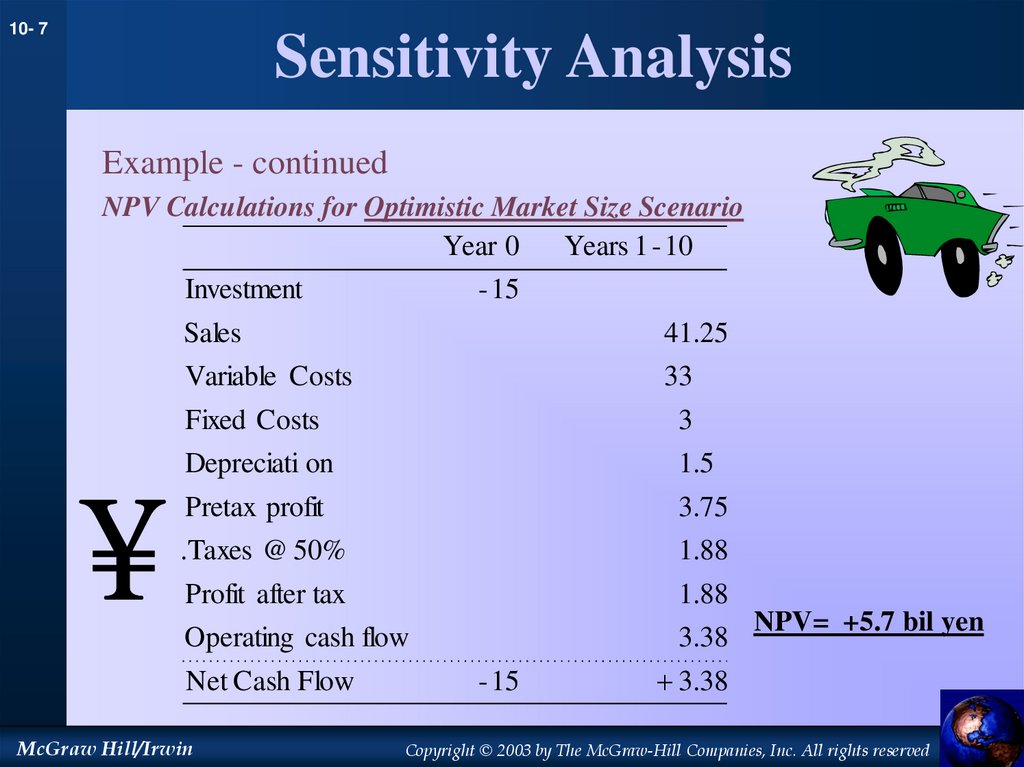 10- 7

Sensitivity Analysis

Example - continued

NPV Calculations for Optimistic Market Size Scenario

| | Year 0 | Years 1 - 10 |
|---|---|---|
| Investment | - 15 | |
| Sales | | 41.25 |
| Variable Costs | | 33 |
| Fixed Costs | | 3 |
| Depreciati on | | 1.5 |
| Pretax profit | | 3.75 |
| .Taxes @ 50% | | 1.88 |
| Profit after tax | | 1.88 |
| Operating cash flow | | 3.38 |
| Net Cash Flow | - 15 | + 3.38 |

¥

NPV= +5.7 bil yen

McGraw Hill/Irwin

Copyright © 2003 by The McGraw-Hill Companies, Inc. All rights reserved